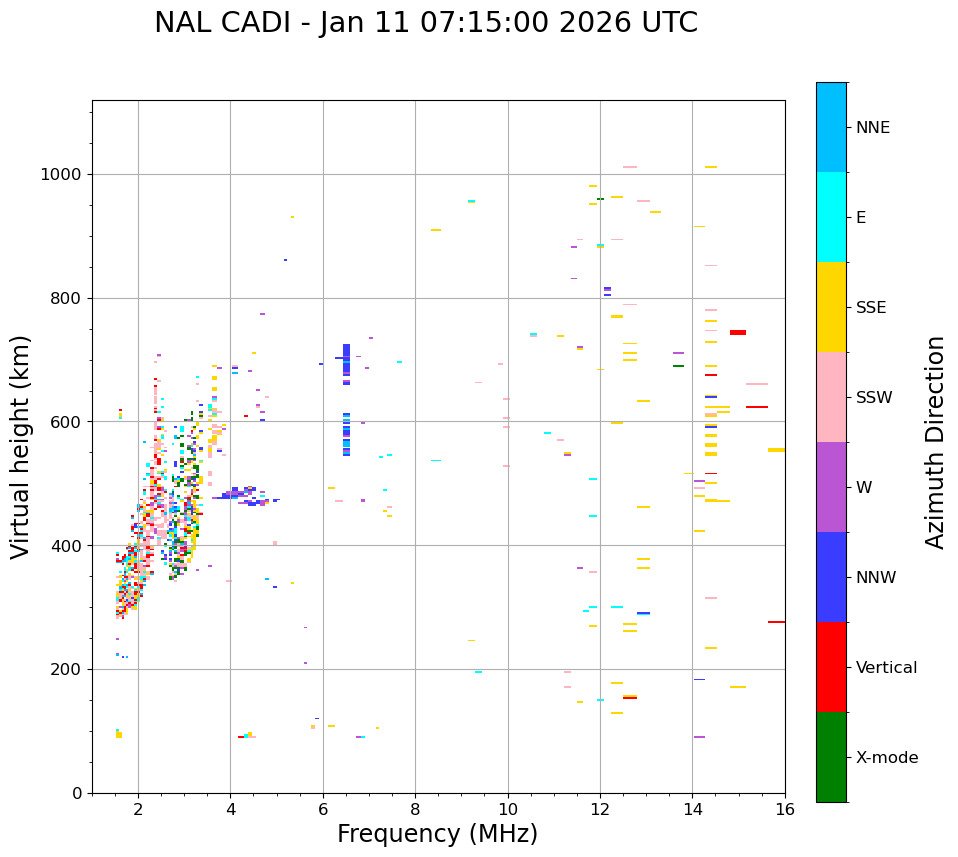 NAL CADI - Jan 11 07:15:00 2026 UTC

Virtual height (km)

1000
800
600
400
200
0

2
4
6
8
10
12
14
16

Frequency (MHz)

NNE
E
SSE
SSW
W
NNW
Vertical
X-mode

Azimuth Direction